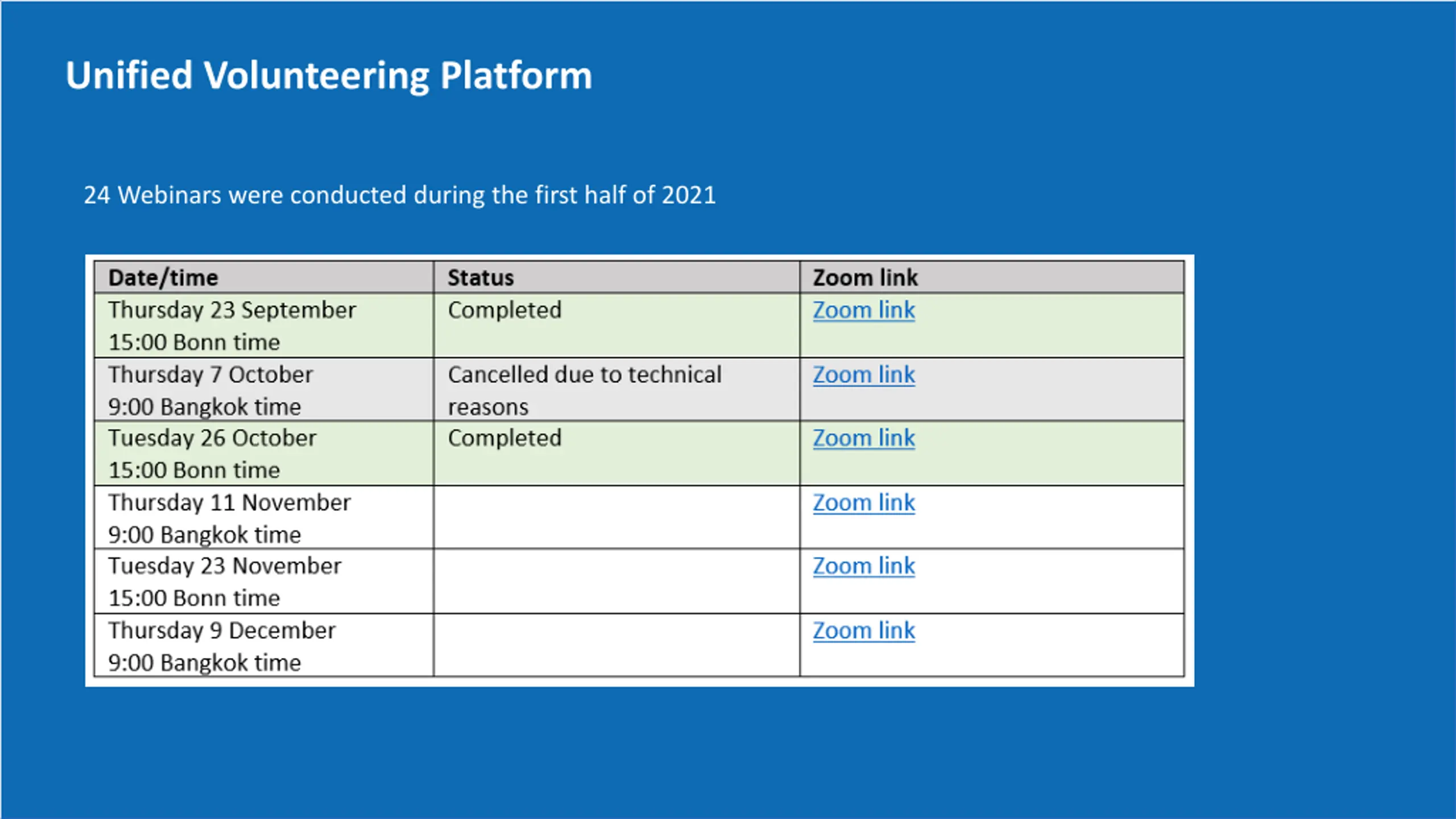 Unified Volunteering Platform

24 Webinars were conducted during the first half of 2021

| Date/time | Status | Zoom link |
|---|---|---|
| Thursday 23 September 15:00 Bonn time | Completed | Zoom link |
| Thursday 7 October 9:00 Bangkok time | Cancelled due to technical reasons | Zoom link |
| Tuesday 26 October 15:00 Bonn time | Completed | Zoom link |
| Thursday 11 November 9:00 Bangkok time | | Zoom link |
| Tuesday 23 November 15:00 Bonn time | | Zoom link |
| Thursday 9 December 9:00 Bangkok time | | Zoom link |